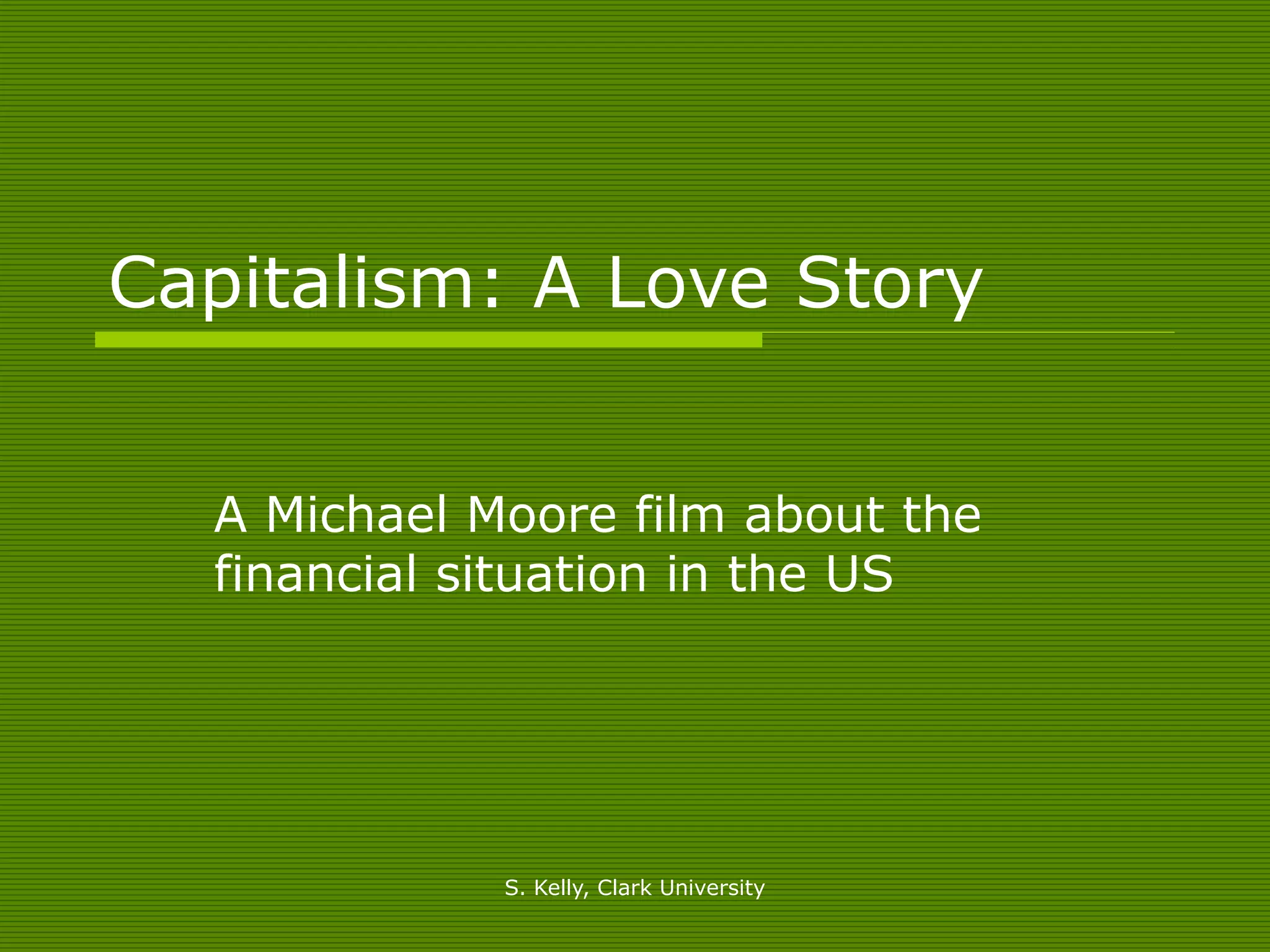 Capitalism: A Love Story

A Michael Moore film about the financial situation in the US

S. Kelly, Clark University